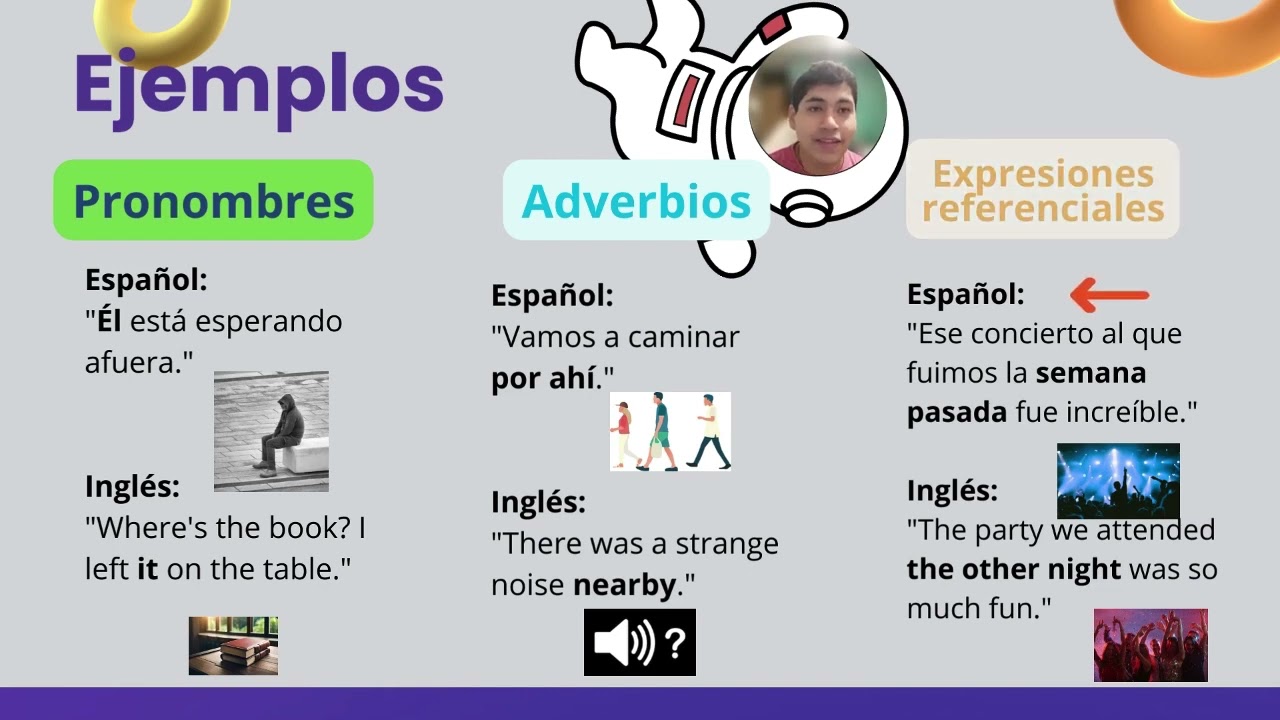 Ejemplos

Pronombres

Español:
"Él está esperando afuera."

Inglés:
"Where's the book? I left it on the table."

Adverbios

Español:
"Vamos a caminar por ahí."

Inglés:
"There was a strange noise nearby."

?

Expresiones referenciales

Español:
"Ese concierto al que fuimos la semana pasada fue increíble."

Inglés:
"The party we attended the other night was so much fun."